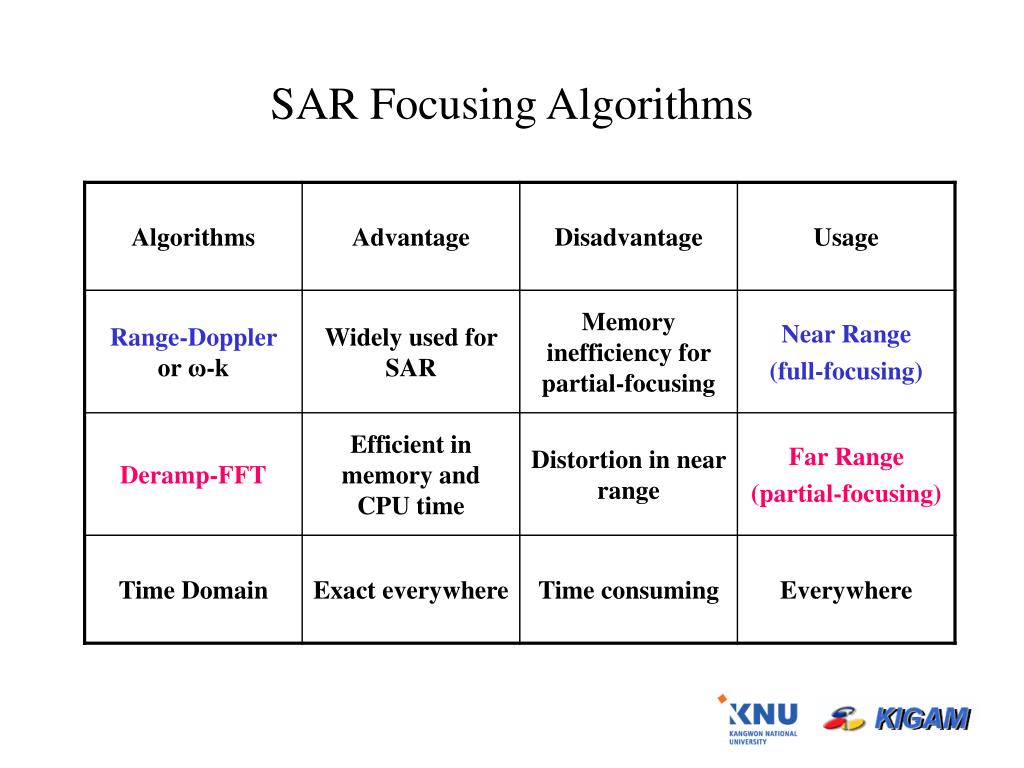 SAR Focusing Algorithms

| Algorithms | Advantage | Disadvantage | Usage |
|---|---|---|---|
| Range-Doppler or ω-k | Widely used for SAR | Memory inefficiency for partial-focusing | Near Range (full-focusing) |
| Deramp-FFT | Efficient in memory and CPU time | Distortion in near range | Far Range (partial-focusing) |
| Time Domain | Exact everywhere | Time consuming | Everywhere |

KNU KANGWON NATIONAL UNIVERSITY
KIGAM